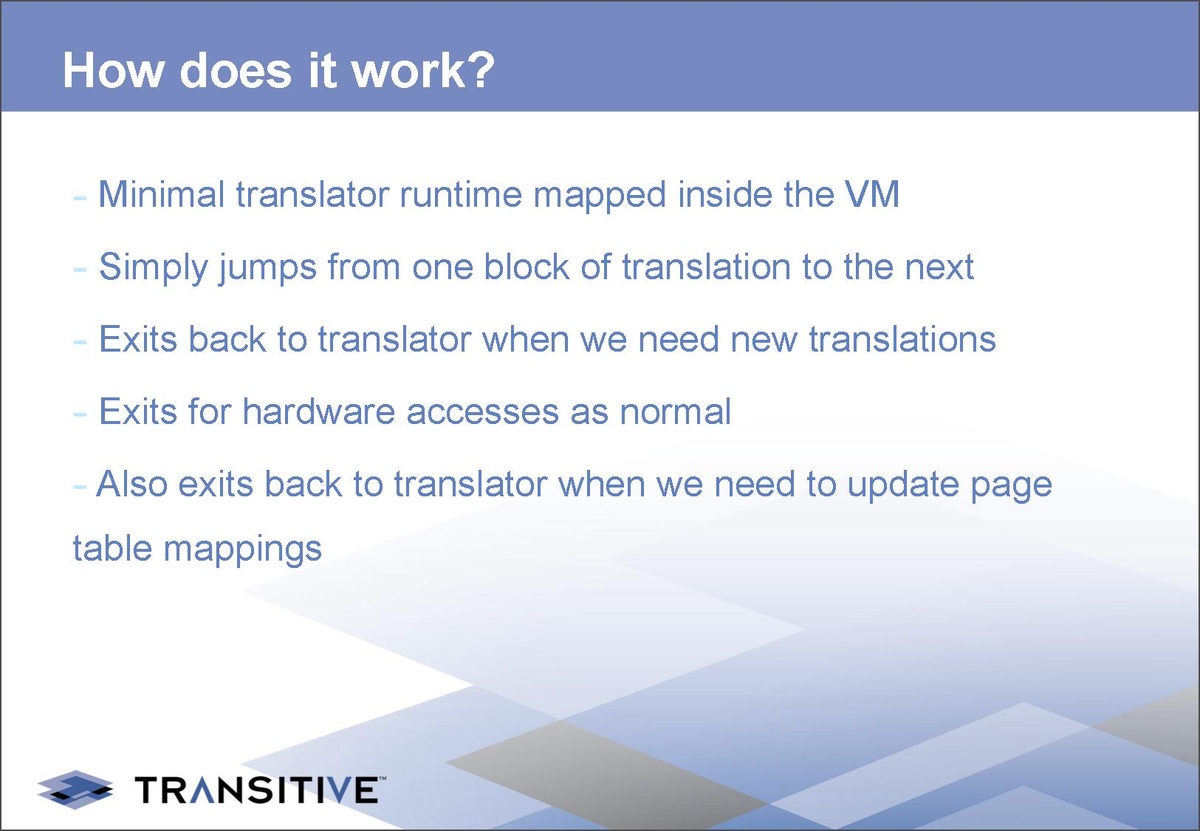 How does it work?

- Minimal translator runtime mapped inside the VM

- Simply jumps from one block of translation to the next

- Exits back to translator when we need new translations

- Exits for hardware accesses as normal

- Also exits back to translator when we need to update page table mappings

TRANSITIVE™